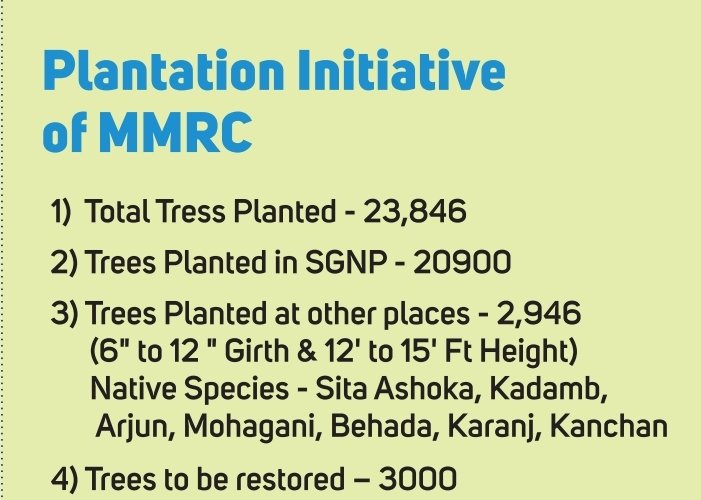 Plantation Initiative of MMRC

1) Total Tress Planted - 23,846

2) Trees Planted in SGNP - 20900

3) Trees Planted at other places - 2,946 (6" to 12 " Girth & 12' to 15' Ft Height) Native Species - Sita Ashoka, Kadamb, Arjun, Mohagani, Behada, Karanj, Kanchan

4) Trees to be restored – 3000